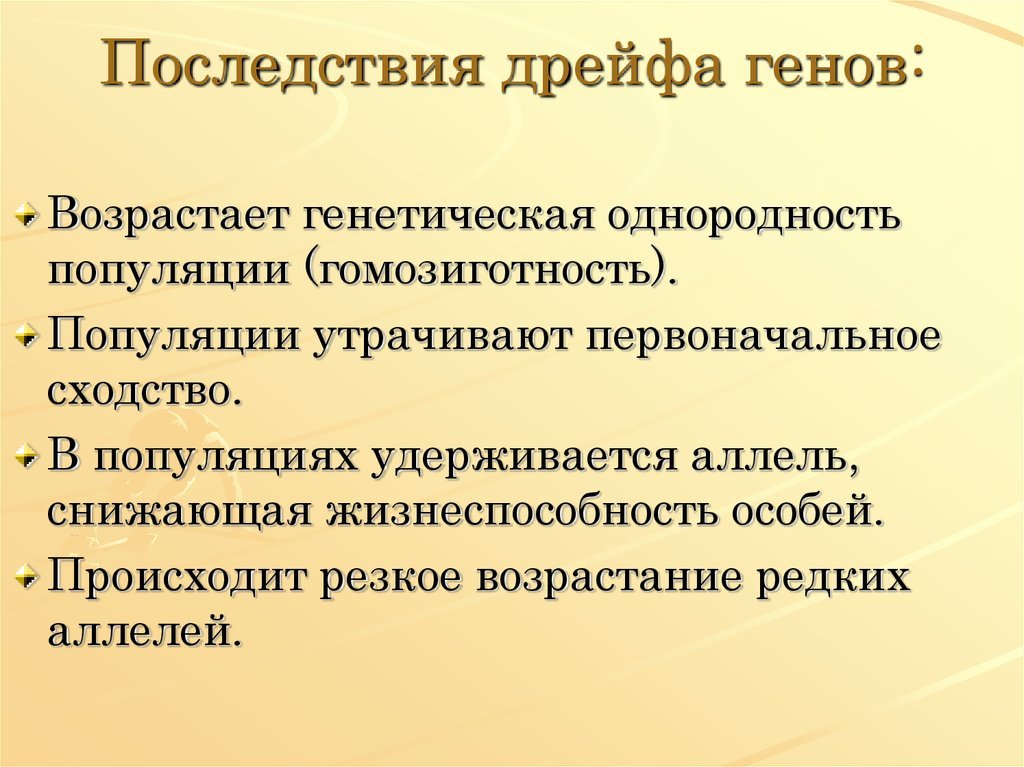 Последствия дрейфа генов:

Возрастает генетическая однородность популяции (гомозиготность).

Популяции утрачивают первоначальное сходство.

В популяциях удерживается аллель, снижающая жизнеспособность особей.

Происходит резкое возрастание редких аллелей.